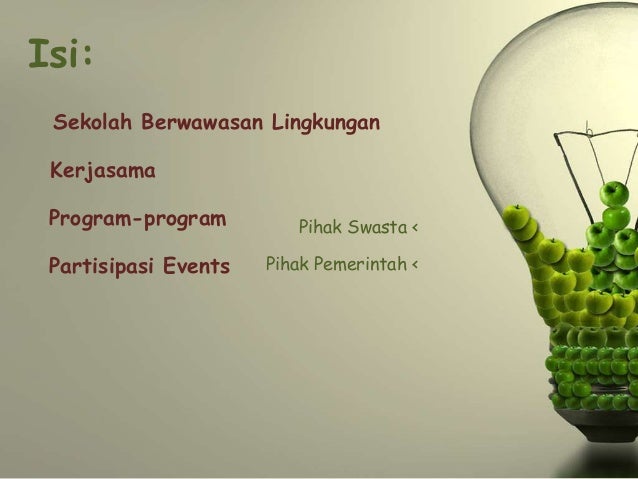 Isi:

Sekolah Berwawasan Lingkungan

Kerjasama

Program-program

Partisipasi Events

Pihak Swasta <

Pihak Pemerintah <